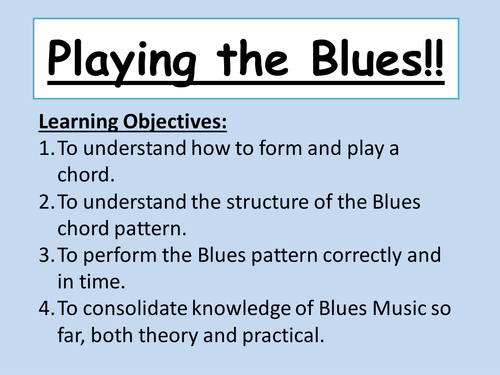 Playing the Blues!!

Learning Objectives:

1. To understand how to form and play a chord.
2. To understand the structure of the Blues chord pattern.
3. To perform the Blues pattern correctly and in time.
4. To consolidate knowledge of Blues Music so far, both theory and practical.